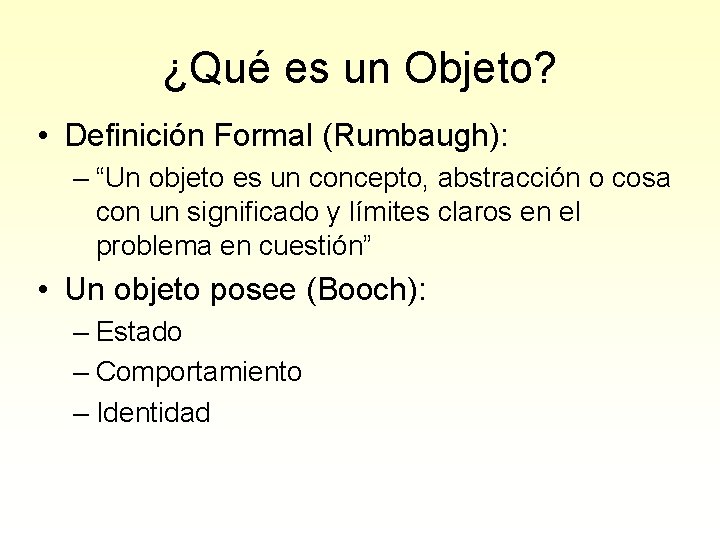 ¿Qué es un Objeto?

• Definición Formal (Rumbaugh):
– “Un objeto es un concepto, abstracción o cosa con un significado y límites claros en el problema en cuestión”

• Un objeto posee (Booch):
– Estado
– Comportamiento
– Identidad